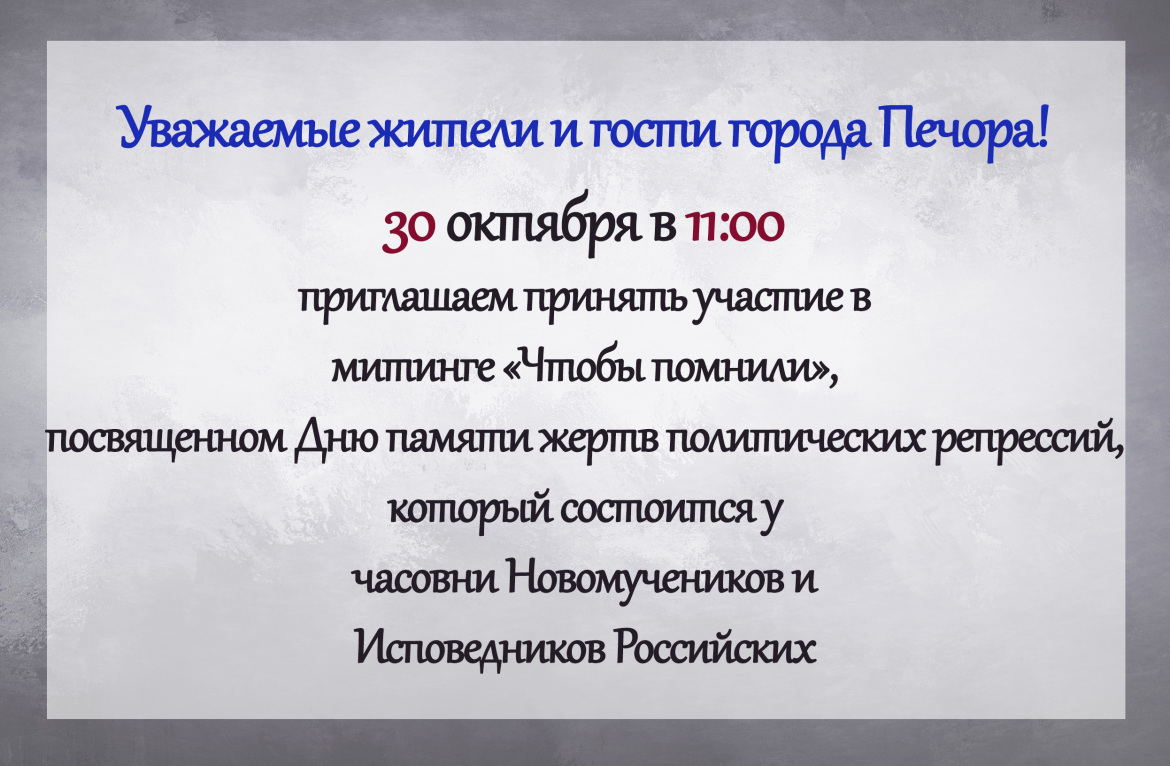 Уважаемые жители и гости города Печора!

30 октября в 11:00

приглашаем принять участие в митинге «Чтобы помнили», посвященном Дню памяти жертв политических репрессий, который состоится у часовни Новомучеников и Исповедников Российских